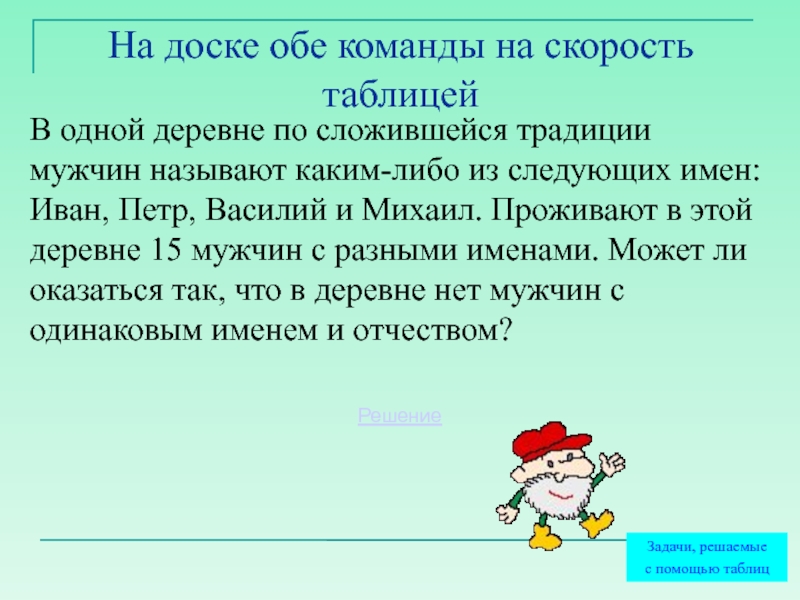 На доске обе команды на скорость таблицей

В одной деревне по сложившейся традиции мужчин называют каким-либо из следующих имен: Иван, Петр, Василий и Михаил. Проживают в этой деревне 15 мужчин с разными именами. Может ли оказаться так, что в деревне нет мужчин с одинаковым именем и отчеством?

Решение

Задачи, решаемые с помощью таблиц